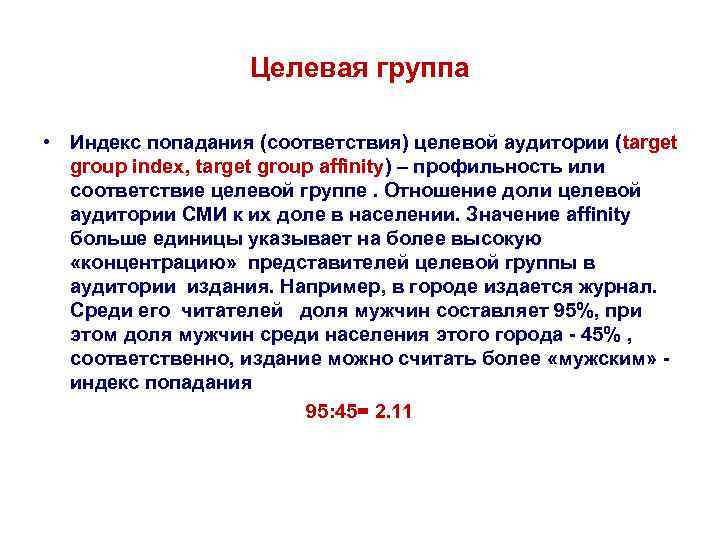 Целевая группа

• Индекс попадания (соответствия) целевой аудитории (target group index, target group affinity) – профильность или соответствие целевой группе . Отношение доли целевой аудитории СМИ к их доле в населении. Значение affinity больше единицы указывает на более высокую «концентрацию» представителей целевой группы в аудитории издания. Например, в городе издается журнал. Среди его читателей доля мужчин составляет 95%, при этом доля мужчин среди населения этого города - 45% , соответственно, издание можно считать более «мужским» - индекс попадания

95:45= 2.11